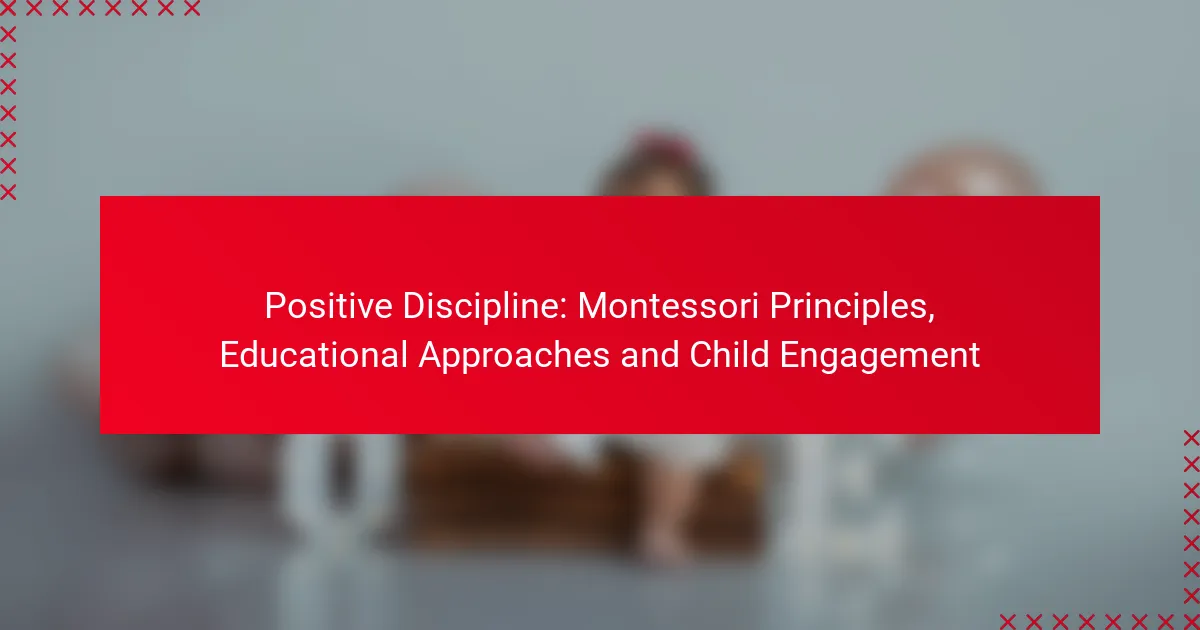 Positive Discipline: Montessori Principles, Educational Approaches and Child Engagement